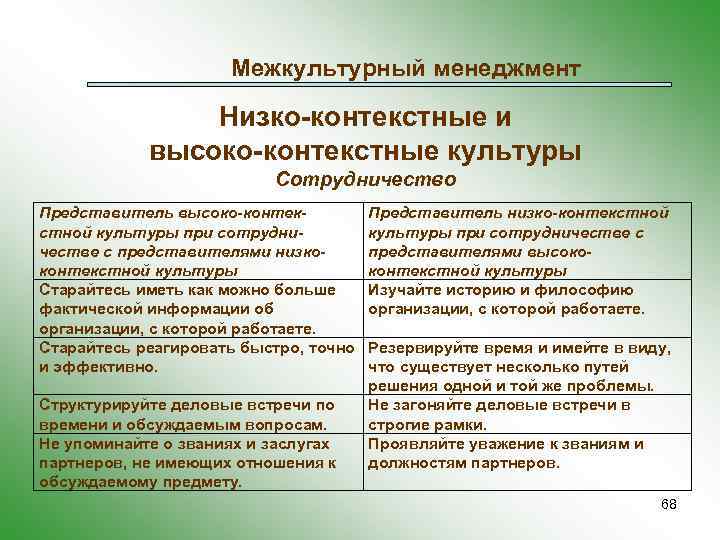 Межкультурный менеджмент

Низко-контекстные и высоко-контекстные культуры

Сотрудничество

| Представитель высоко-контекстной культуры при сотрудничестве с представителями низко-контекстной культуры | Представитель низко-контекстной культуры при сотрудничестве с представителями высоко-контекстной культуры |
|---|---|
| Старайтесь иметь как можно больше фактической информации об организации, с которой работаете. | Изучайте историю и философию организации, с которой работаете. |
| Старайтесь реагировать быстро, точно и эффективно. | Резервируйте время и имейте в виду, что существует несколько путей решения одной и той же проблемы. |
| Структурируйте деловые встречи по времени и обсуждаемым вопросам. | Не загоняйте деловые встречи в строгие рамки. |
| Не упоминайте о званиях и заслугах партнеров, не имеющих отношения к обсуждаемому предмету. | Проявляйте уважение к званиям и должностям партнеров. |

68